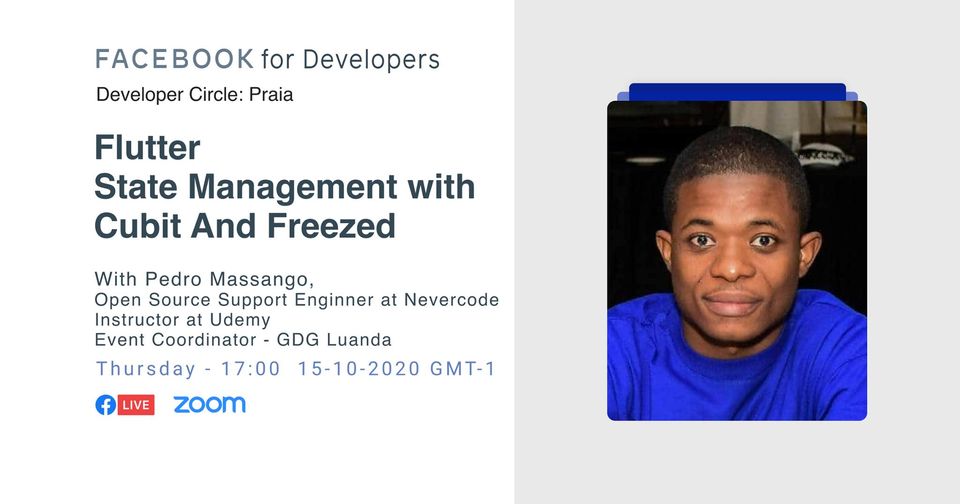 FACEBOOK for Developers
Developer Circle: Praia

Flutter
State Management with Cubit And Freezed

With Pedro Massango,
Open Source Support Enginner at Nevercode
Instructor at Udemy
Event Coordinator - GDG Luanda
Thursday - 17:00 15-10-2020 GMT-1

LIVE zoom